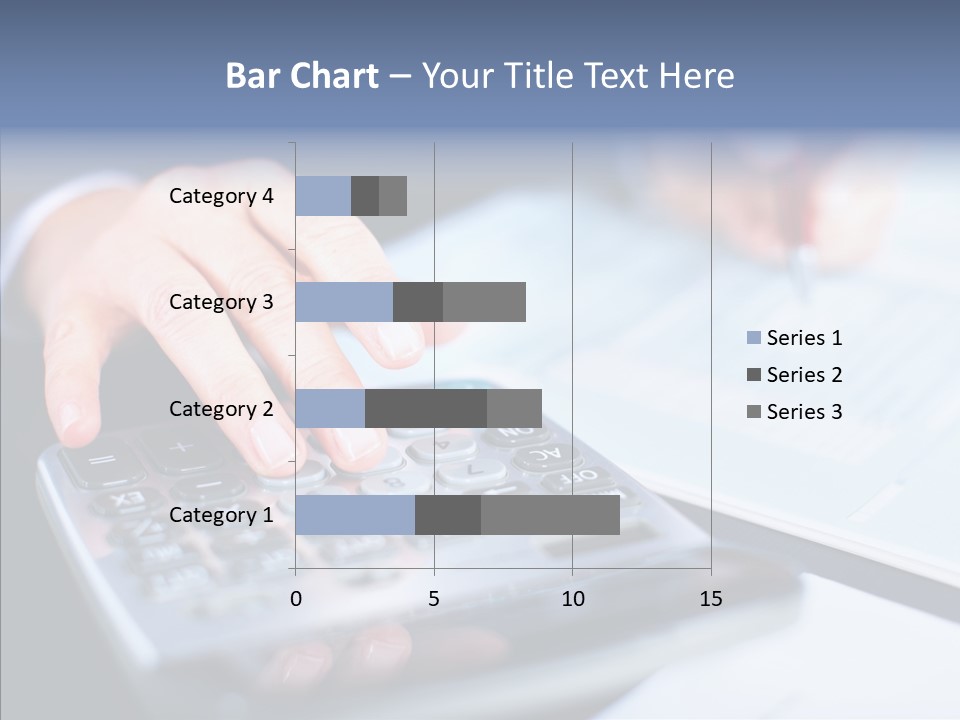 Bar Chart – Your Title Text Here

Category 4
Category 3
Category 2
Category 1

0
5
10
15

Series 1
Series 2
Series 3